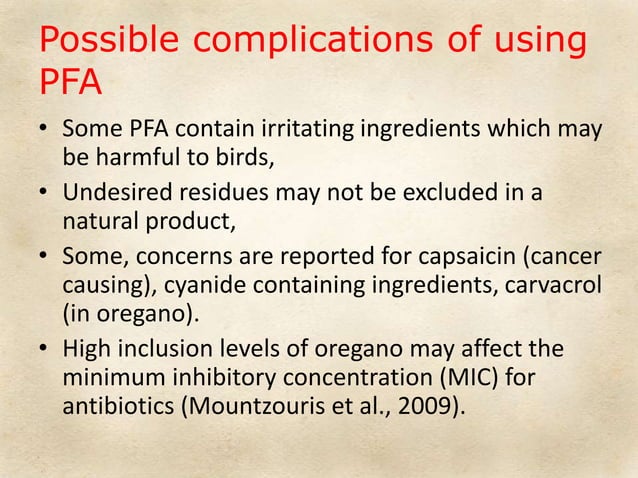 Possible complications of using PFA

• Some PFA contain irritating ingredients which may be harmful to birds,
• Undesired residues may not be excluded in a natural product,
• Some, concerns are reported for capsaicin (cancer causing), cyanide containing ingredients, carvacrol (in oregano).
• High inclusion levels of oregano may affect the minimum inhibitory concentration (MIC) for antibiotics (Mountzouris et al., 2009).